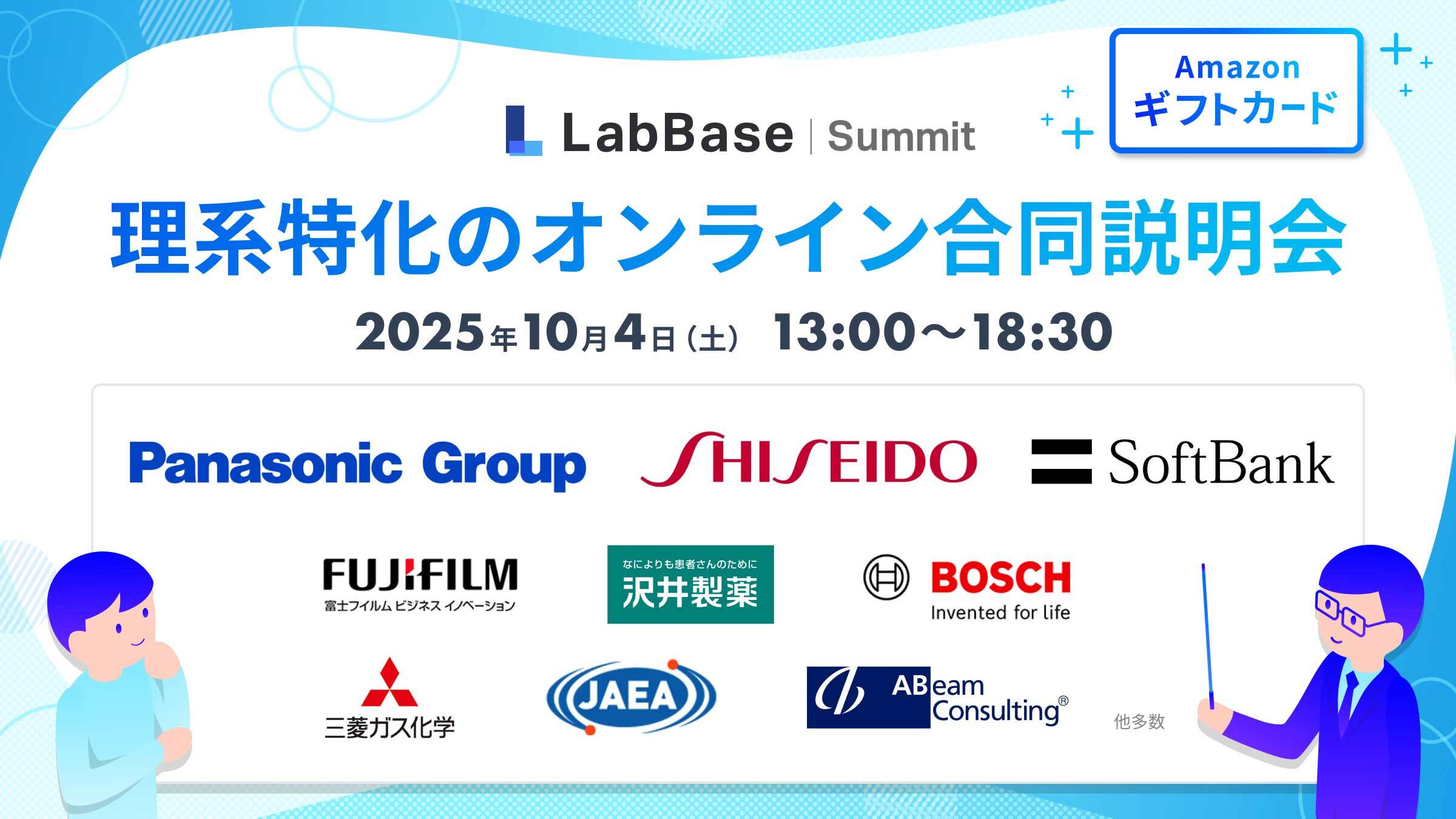 LabBase | Summit

Amazon ギフトカード

理系特化のオンライン合同説明会

2025年10月4日(土) 13:00〜18:30

Panasonic Group

SHISEIDO

SoftBank

FUJIFILM
富士フイルム ビジネス イノベーション

なによりも患者さんのために
沢井製薬

BOSCH
Invented for life

三菱ガス化学

JAEA

ABeam Consulting®

他多数